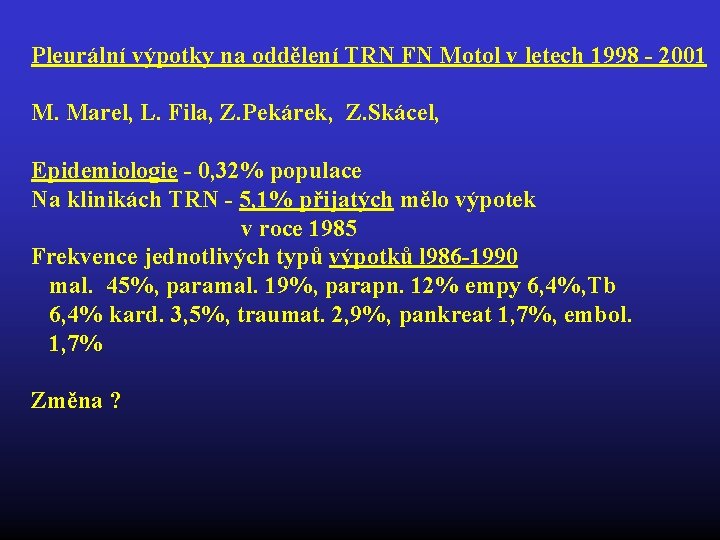 Pleurální výpotky na oddělení TRN FN Motol v letech 1998 - 2001

M. Marel, L. Fila, Z.Pekárek, Z.Skácel,

Epidemiologie - 0,32% populace
Na klinikách TRN - 5,1% přijatých mělo výpotek v roce 1985
Frekvence jednotlivých typů výpotků l986-1990
mal. 45%, paramal. 19%, parapn. 12% empy 6,4%,Tb 6,4% kard. 3,5%, traumat. 2,9%, pankreat 1,7%, embol. 1,7%

Změna ?